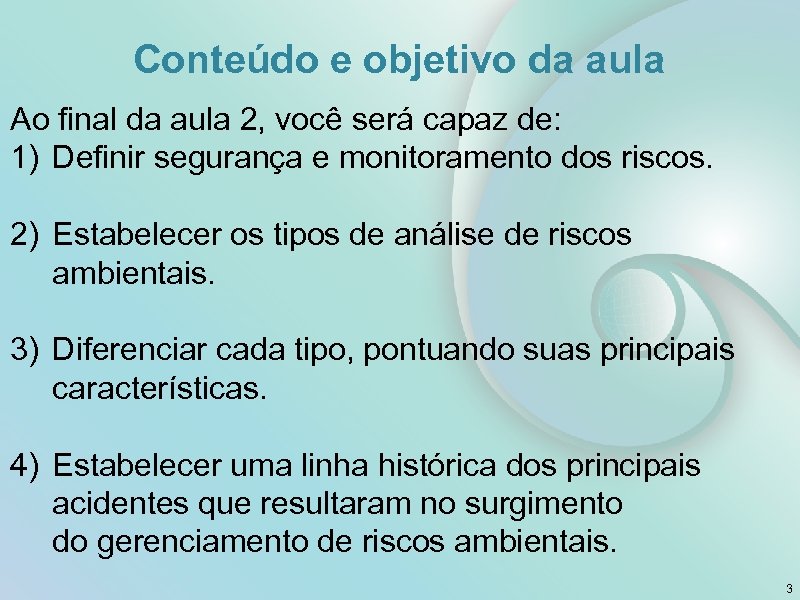 Conteúdo e objetivo da aula

Ao final da aula 2, você será capaz de:
1) Definir segurança e monitoramento dos riscos.

2) Estabelecer os tipos de análise de riscos ambientais.

3) Diferenciar cada tipo, pontuando suas principais características.

4) Estabelecer uma linha histórica dos principais acidentes que resultaram no surgimento do gerenciamento de riscos ambientais.

3